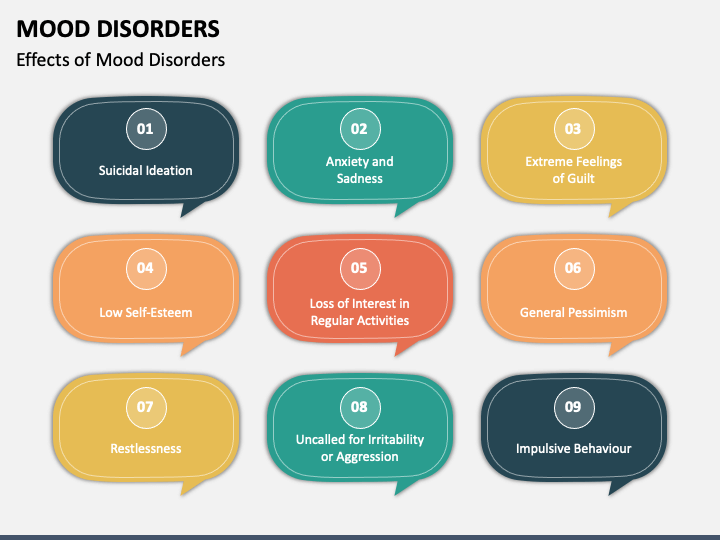 MOOD DISORDERS
Effects of Mood Disorders

01
Suicidal Ideation

02
Anxiety and Sadness

03
Extreme Feelings of Guilt

04
Low Self-Esteem

05
Loss of Interest in Regular Activities

06
General Pessimism

07
Restlessness

08
Uncalled for Irritability or Aggression

09
Impulsive Behaviour